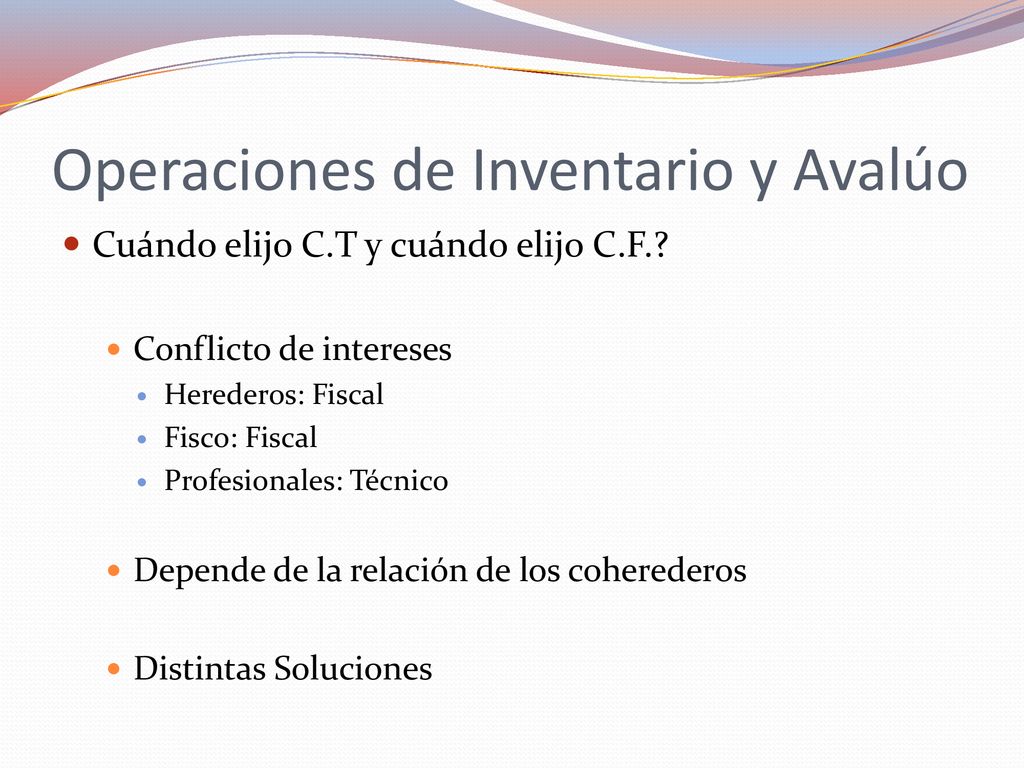 Operaciones de Inventario y Avalúo

Cuándo elijo C.T y cuándo elijo C.F.?

Conflicto de intereses

Herederos: Fiscal

Fisco: Fiscal

Profesionales: Técnico

Depende de la relación de los coherederos

Distintas Soluciones